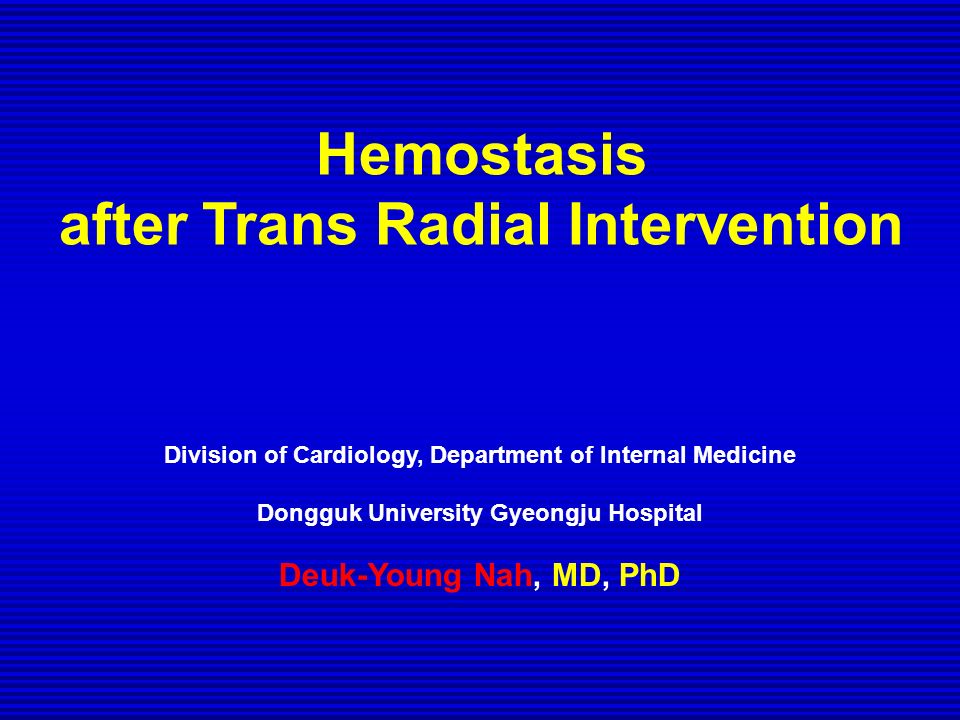 Hemostasis
after Trans Radial Intervention

Division of Cardiology, Department of Internal Medicine

Dongguk University Gyeongju Hospital

Deuk-Young Nah, MD, PhD